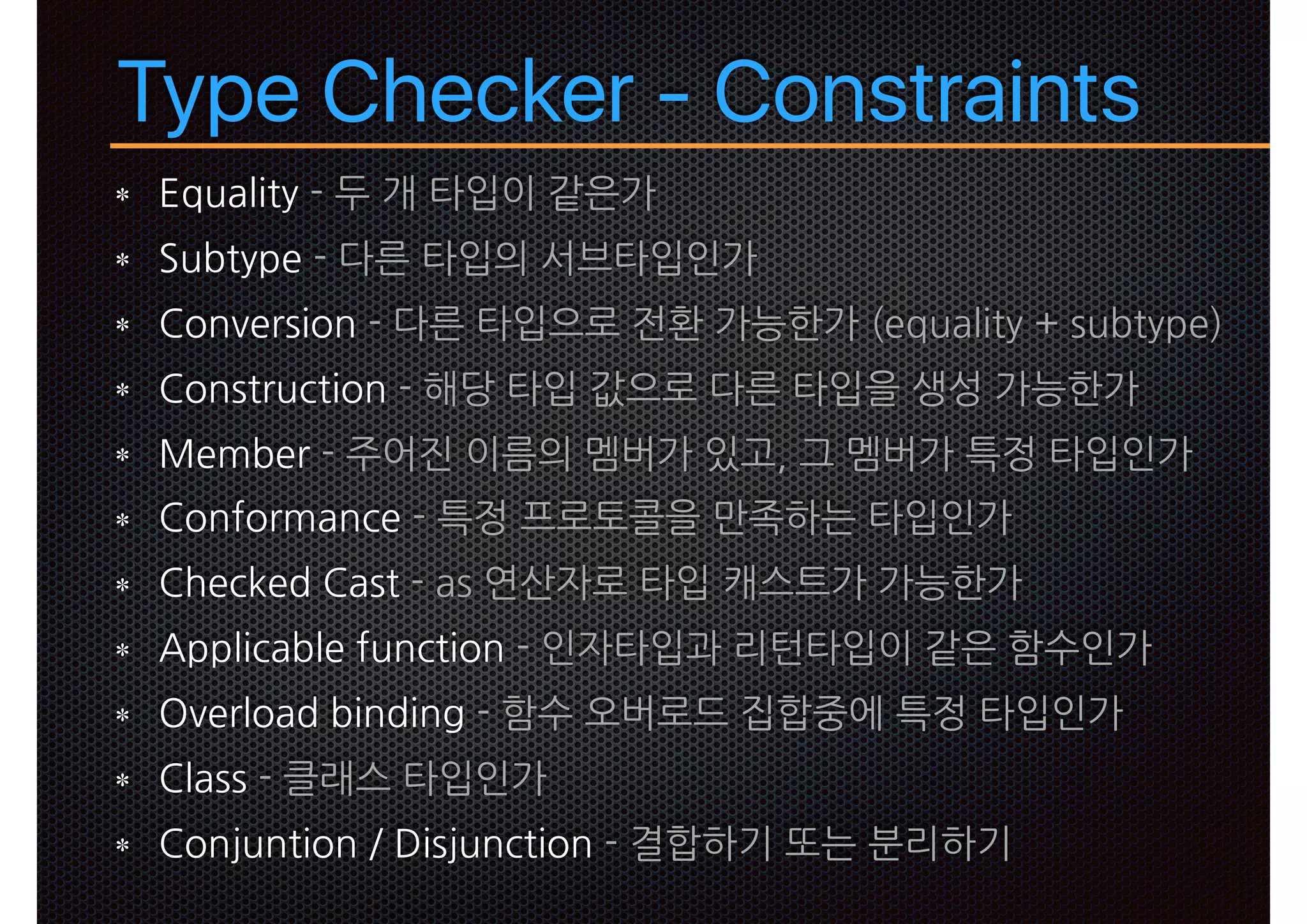 Type Checker - Constraints

* Equality - 두 개 타입이 같은가
* Subtype - 다른 타입의 서브타입인가
* Conversion - 다른 타입으로 전환 가능한가 (equality + subtype)
* Construction - 해당 타입 값으로 다른 타입을 생성 가능한가
* Member - 주어진 이름의 멤버가 있고, 그 멤버가 특정 타입인가
* Conformance - 특정 프로토콜을 만족하는 타입인가
* Checked Cast - as 연산자로 타입 캐스트가 가능한가
* Applicable function - 인자타입과 리턴타입이 같은 함수인가
* Overload binding - 함수 오버로드 집합중에 특정 타입인가
* Class - 클래스 타입인가
* Conjuntion / Disjunction - 결합하기 또는 분리하기